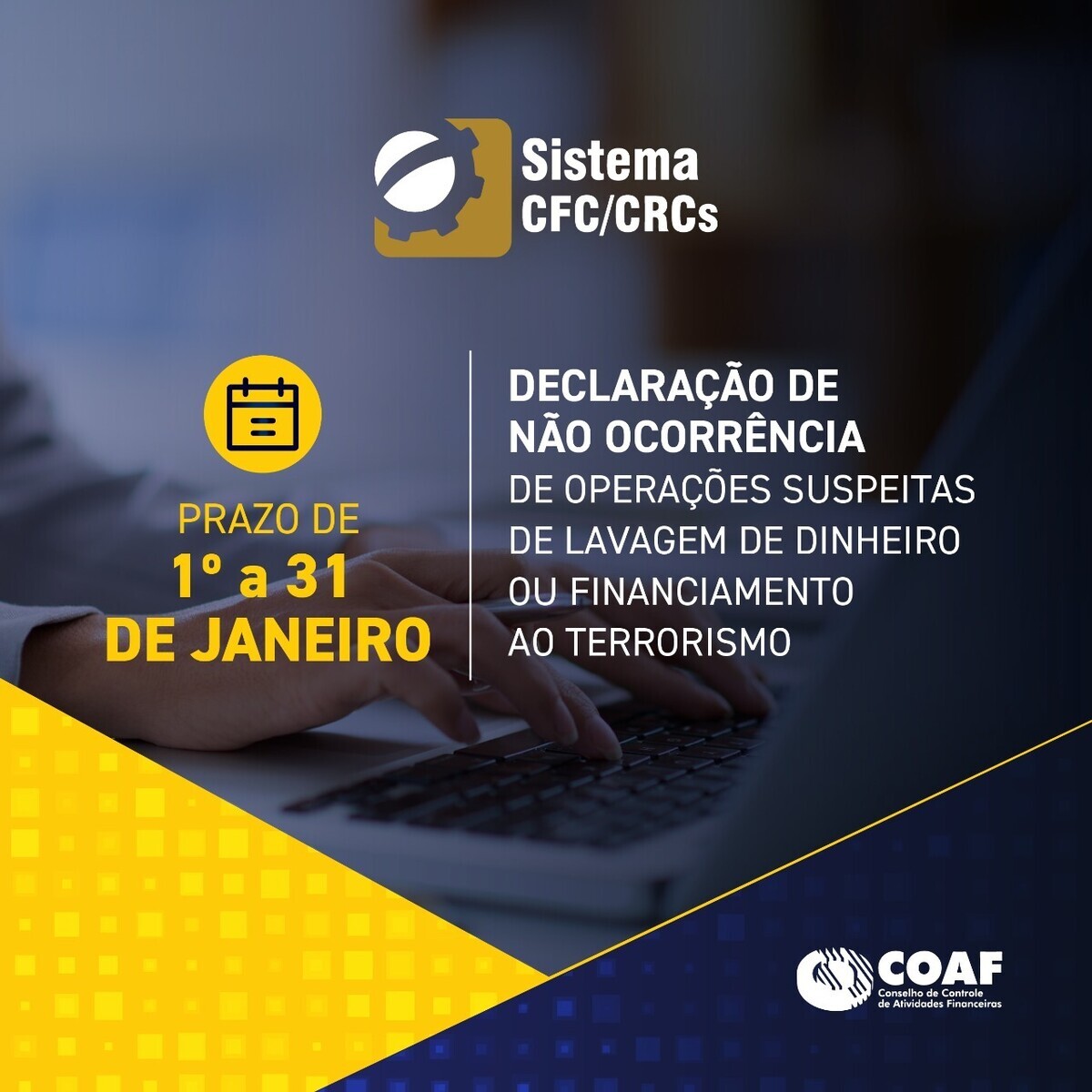 Sistema
CFC/CRCs

PRAZO DE
1º a 31
DE JANEIRO

DECLARAÇÃO DE
NÃO OCORRÊNCIA
DE OPERAÇÕES SUSPEITAS
DE LAVAGEM DE DINHEIRO
OU FINANCIAMENTO
AO TERRORISMO

COAF
Conselho de Controle
de Atividades Financeiras